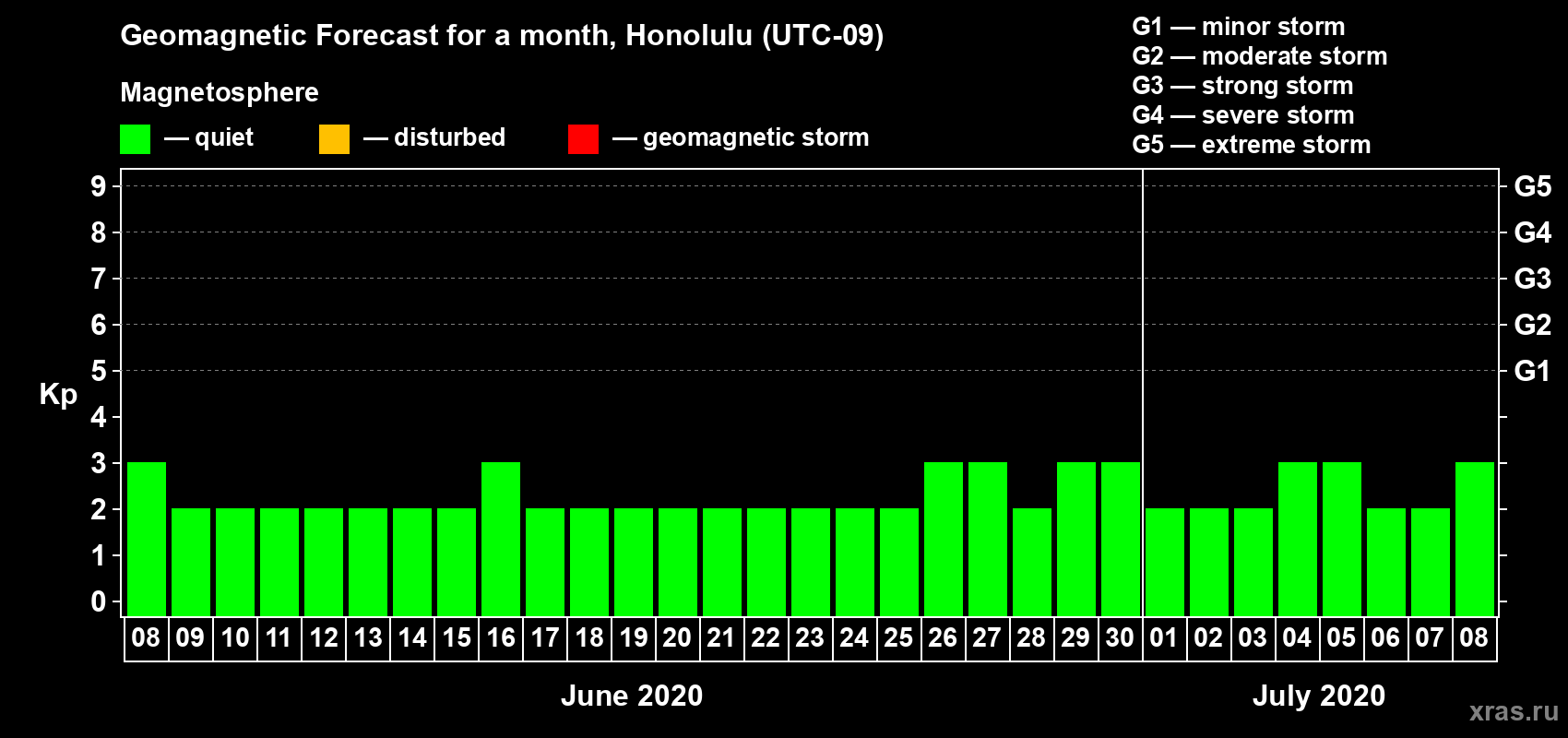 Geomagnetic Forecast for a month, Honolulu (UTC-09)

Magnetosphere

— quiet — disturbed — geomagnetic storm

G1 — minor storm
G2 — moderate storm
G3 — strong storm
G4 — severe storm
G5 — extreme storm

Kp

9
8
7
6
5
4
3
2
1
0

G5
G4
G3
G2
G1

08 09 10 11 12 13 14 15 16 17 18 19 20 21 22 23 24 25 26 27 28 29 30 01 02 03 04 05 06 07 08

June 2020

July 2020

xras.ru